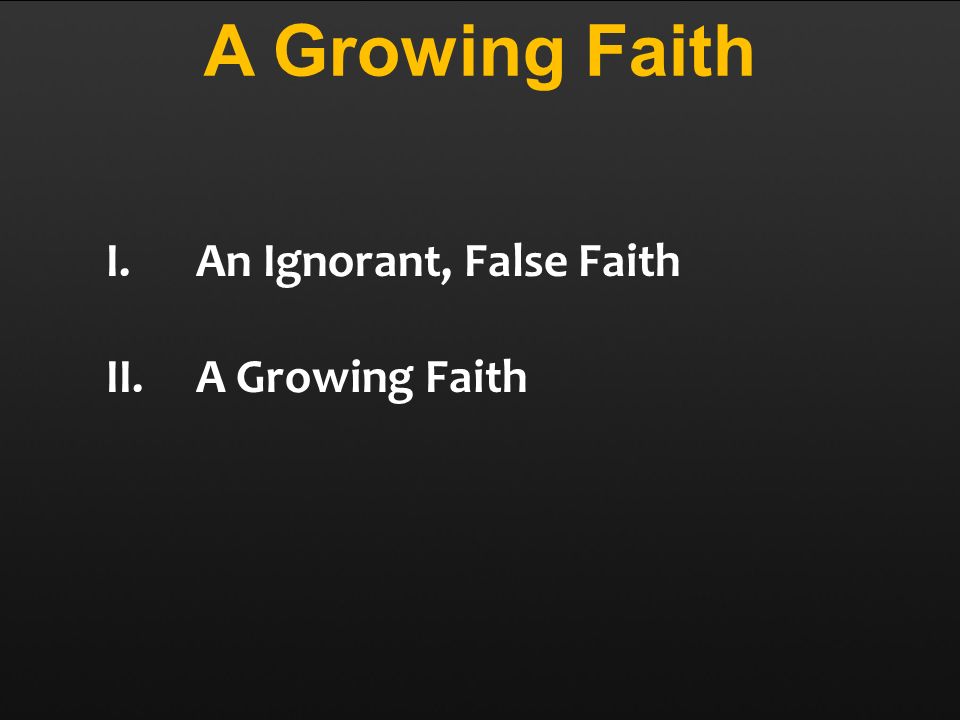 A Growing Faith

I. An Ignorant, False Faith

II. A Growing Faith